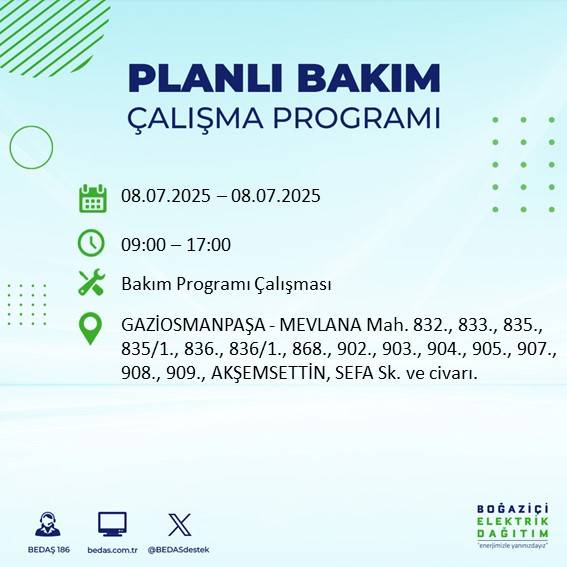 PLANLI BAKIM
ÇALIŞMA PROGRAMI

08.07.2025 – 08.07.2025

09:00 – 17:00

Bakım Programı Çalışması

GAZİOSMANPAŞA - MEVLANA Mah. 832., 833., 835., 835/1., 836., 836/1., 868., 902., 903., 904., 905., 907., 908., 909., AKŞEMSETTİN, SEFA Sk. ve civarı.

BEDAŞ 186
bedas.com.tr
@BEDASdestek

BOĞAZİÇİ
ELEKTRİK
DAĞITIM
"enerjimizle yanınızdayız"